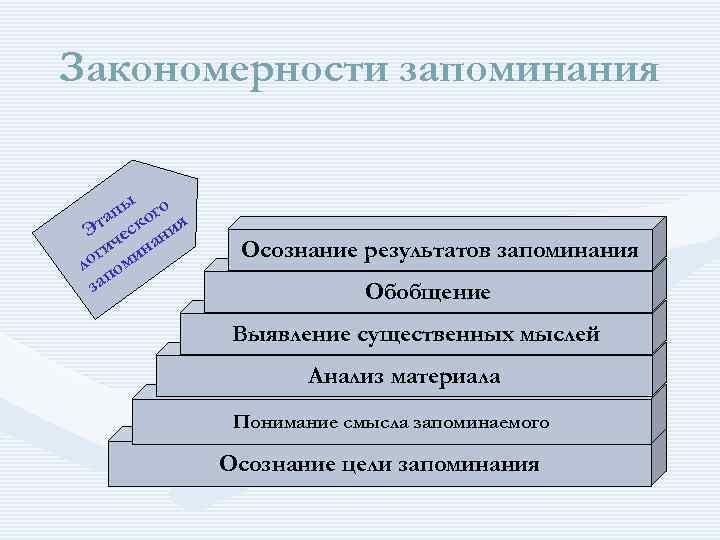 Закономерности запоминания

Этапы логического запоминания

Осознание результатов запоминания

Обобщение

Выявление существенных мыслей

Анализ материала

Понимание смысла запоминаемого

Осознание цели запоминания